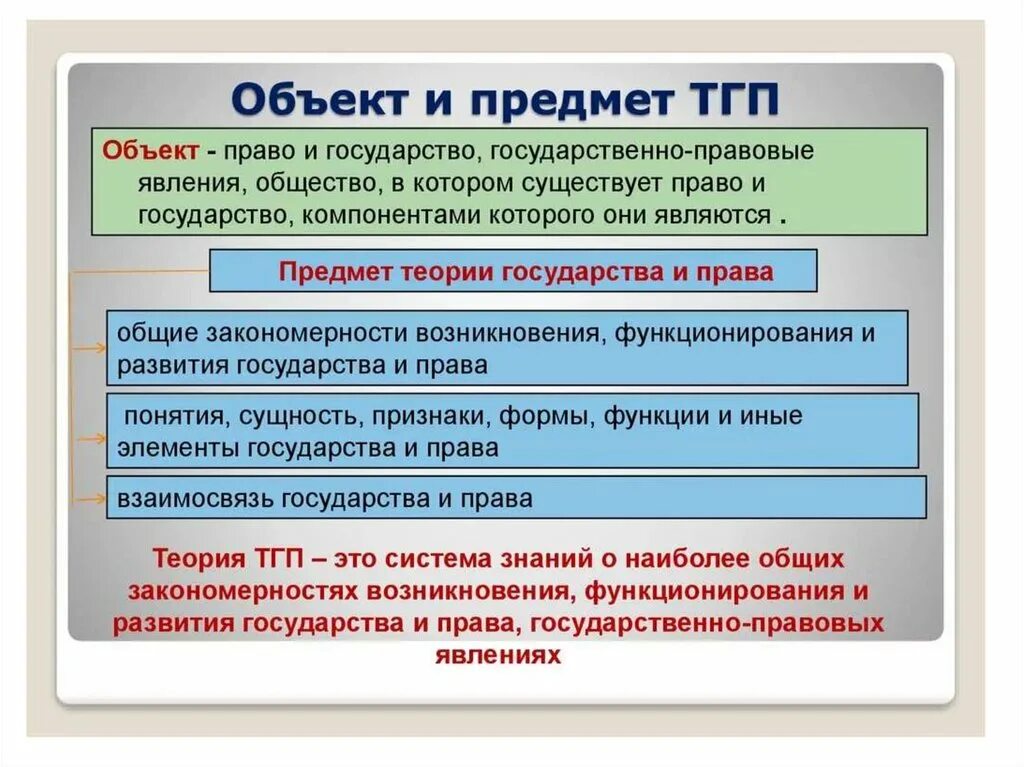 Объект и предмет ТГП

Объект - право и государство, государственно-правовые явления, общество, в котором существует право и государство, компонентами которого они являются .

Предмет теории государства и права

общие закономерности возникновения, функционирования и развития государства и права

понятия, сущность, признаки, формы, функции и иные элементы государства и права

взаимосвязь государства и права

Теория ТГП – это система знаний о наиболее общих закономерностях возникновения, функционирования и развития государства и права, государственно-правовых явлениях